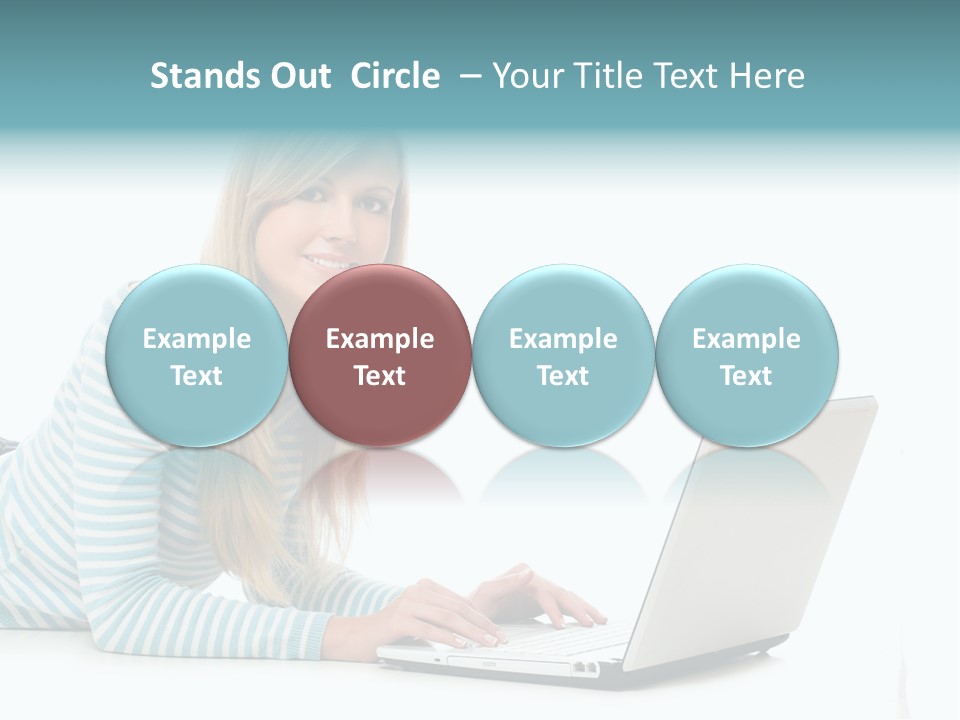 Stands Out Circle – Your Title Text Here

Example Text

Example Text

Example Text

Example Text